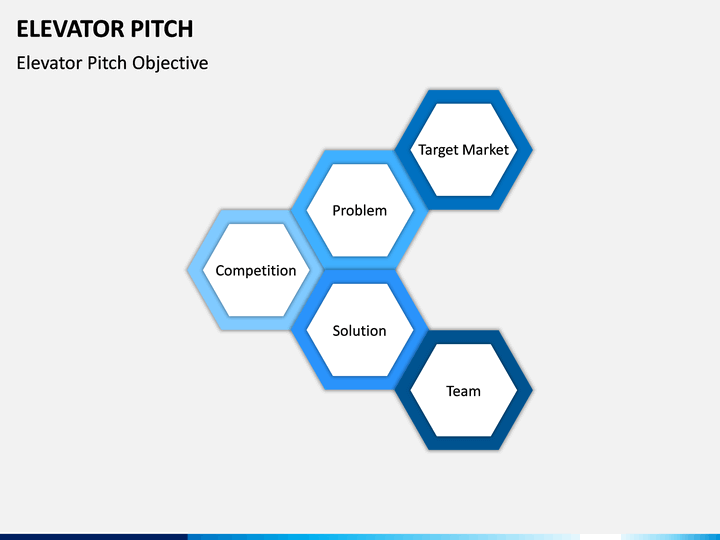 ELEVATOR PITCH

Elevator Pitch Objective

Target Market

Problem

Competition

Solution

Team